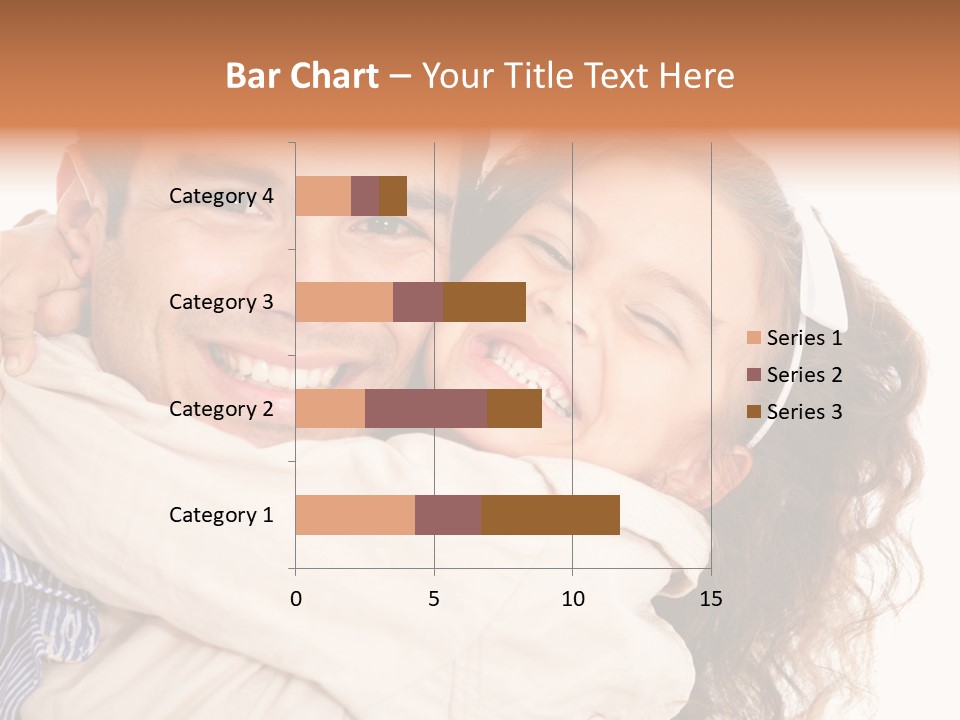 Bar Chart – Your Title Text Here

Category 4
Category 3
Category 2
Category 1

0 5 10 15

Series 1
Series 2
Series 3